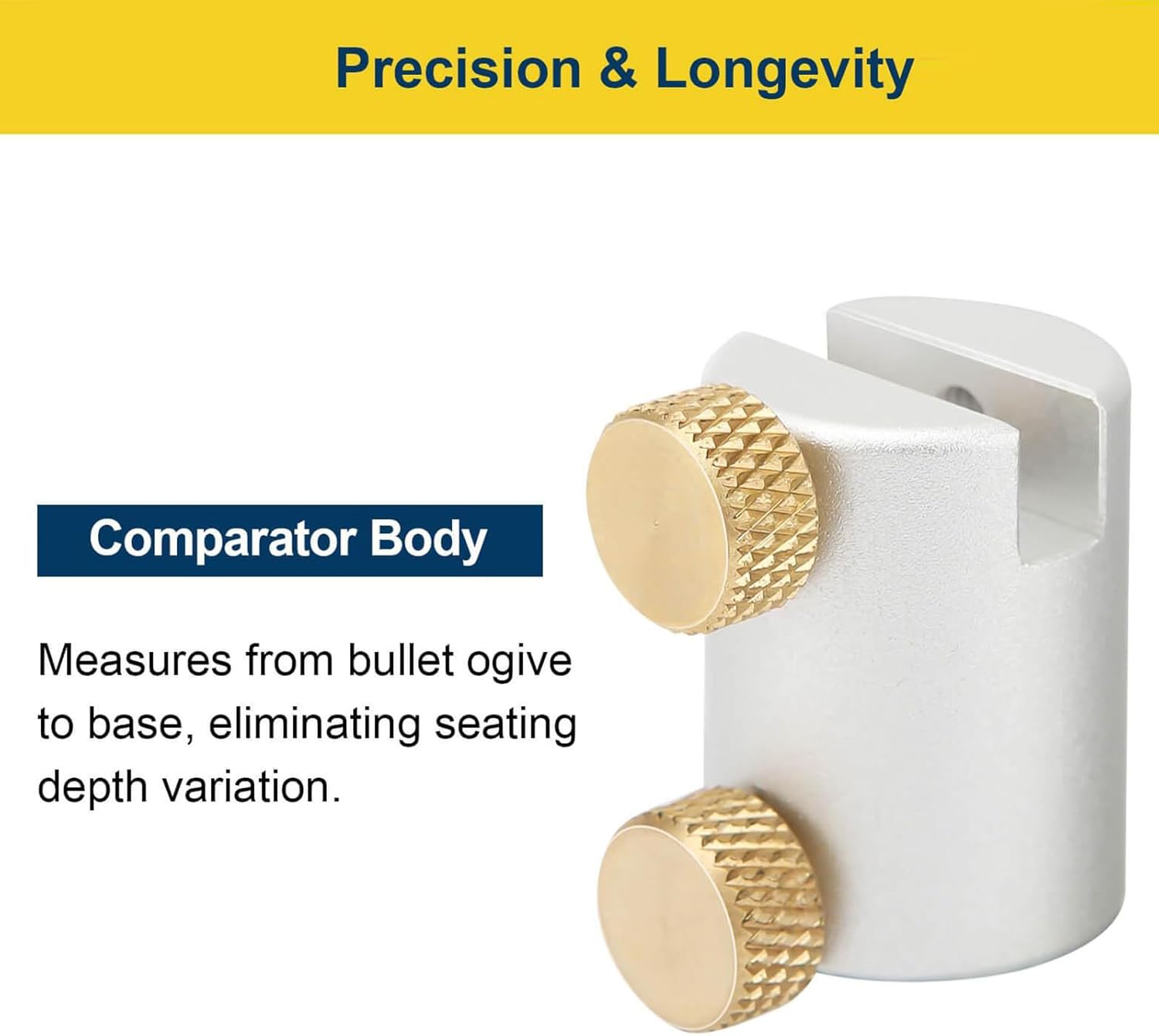 Precision & Longevity

Comparator Body

Measures from bullet ogive to base, eliminating seating depth variation.